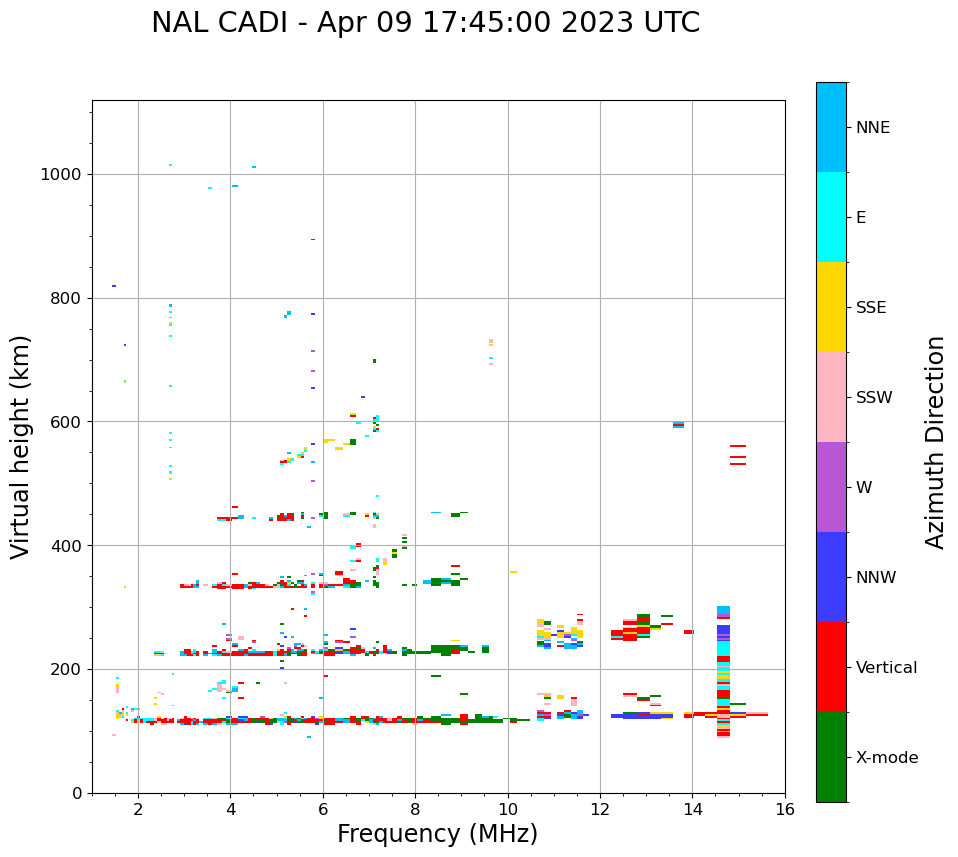 NAL CADI - Apr 09 17:45:00 2023 UTC

Virtual height (km)

1000
800
600
400
200
0

2
4
6
8
10
12
14
16

Frequency (MHz)

NNE
E
SSE
SSW
W
NNW
Vertical
X-mode

Azimuth Direction